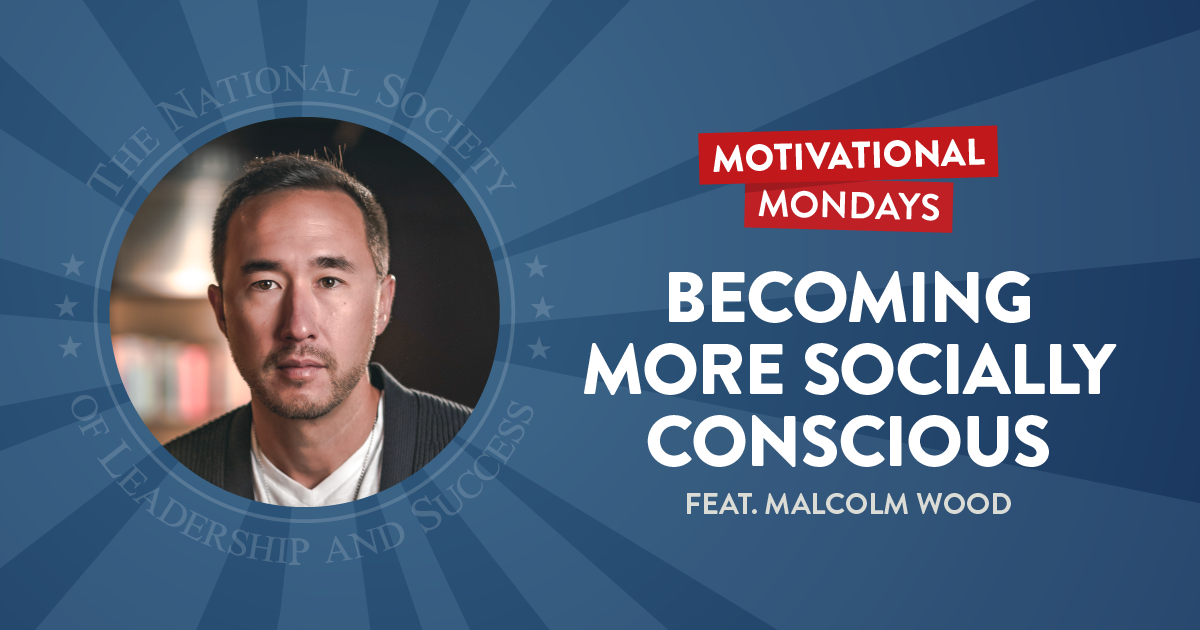 THE NATIONAL SOCIETY OF LEADERSHIP AND SUCCESS

MOTIVATIONAL MONDAYS

BECOMING MORE SOCIALLY CONSCIOUS

FEAT. MALCOLM WOOD